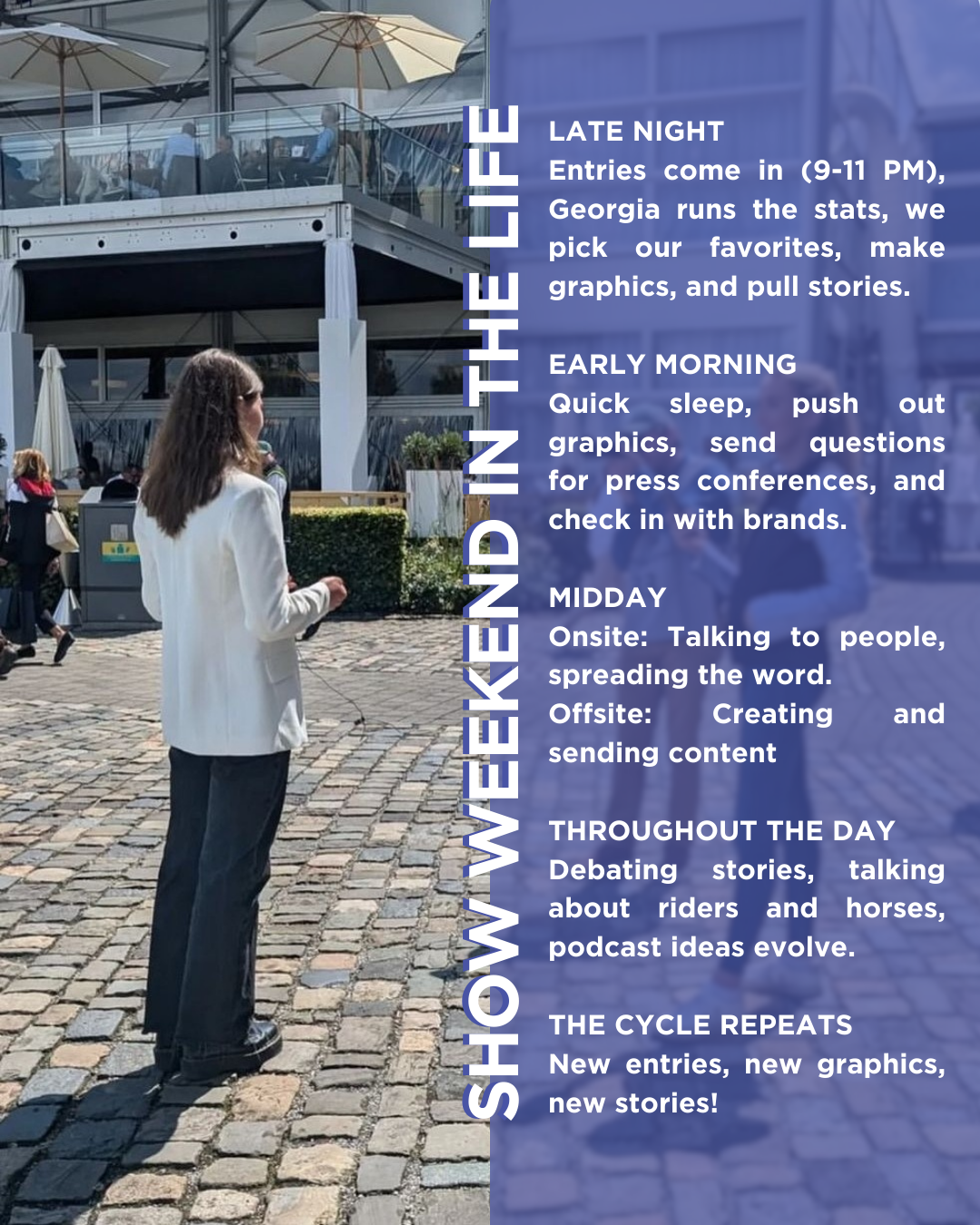 SHOW WEEKEND IN THE LIFE

LATE NIGHT
Entries come in (9-11 PM), Georgia runs the stats, we pick our favorites, make graphics, and pull stories.

EARLY MORNING
Quick sleep, push out graphics, send questions for press conferences, and check in with brands.

MIDDAY
Onsite: Talking to people, spreading the word.
Offsite: Creating and sending content

THROUGHOUT THE DAY
Debating stories, talking about riders and horses, podcast ideas evolve.

THE CYCLE REPEATS
New entries, new graphics, new stories!